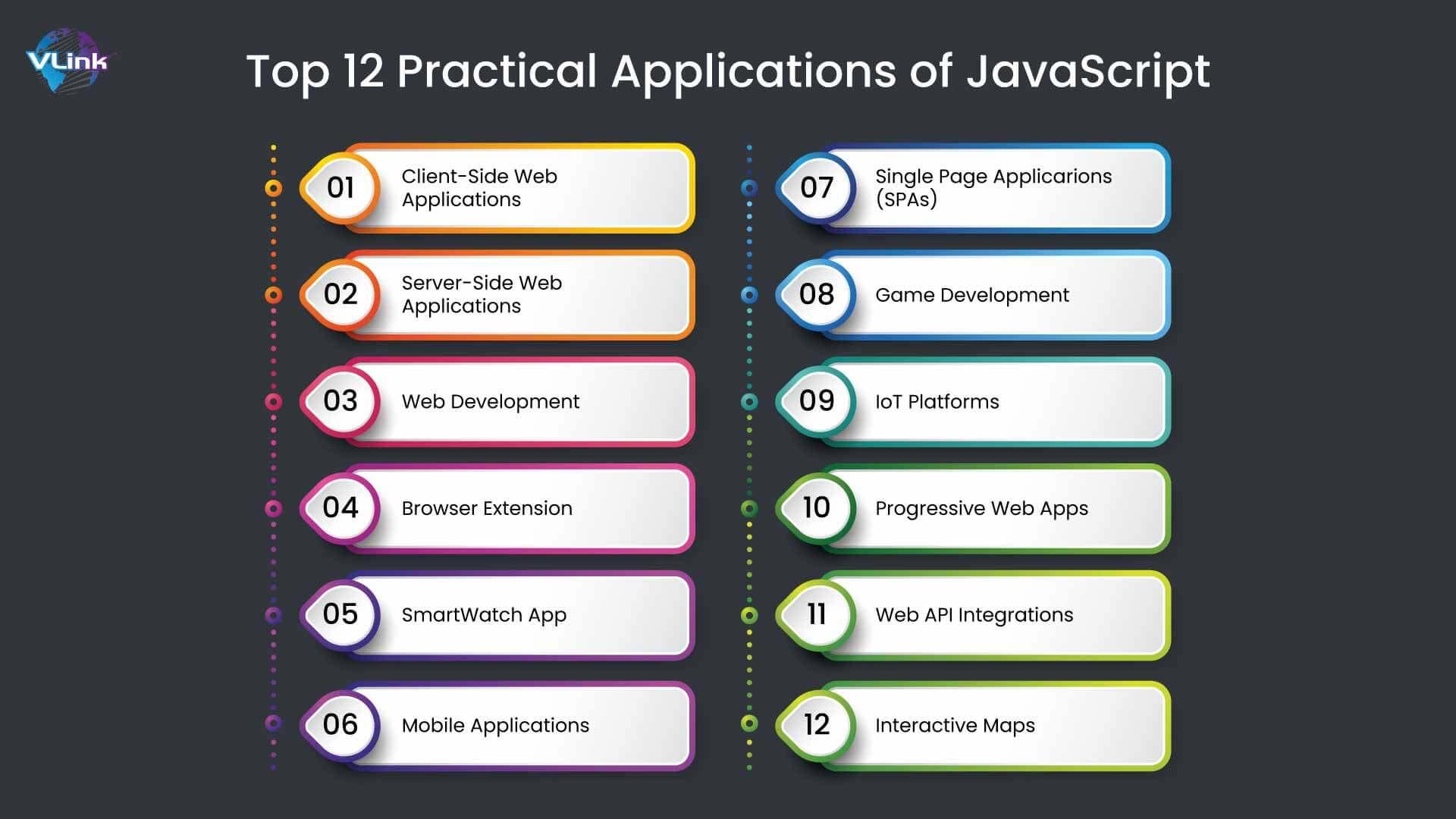 VLink

Top 12 Practical Applications of JavaScript

01 Client-Side Web Applications

02 Server-Side Web Applications

03 Web Development

04 Browser Extension

05 SmartWatch App

06 Mobile Applications

07 Single Page Applicarions (SPAs)

08 Game Development

09 IoT Platforms

10 Progressive Web Apps

11 Web API Integrations

12 Interactive Maps